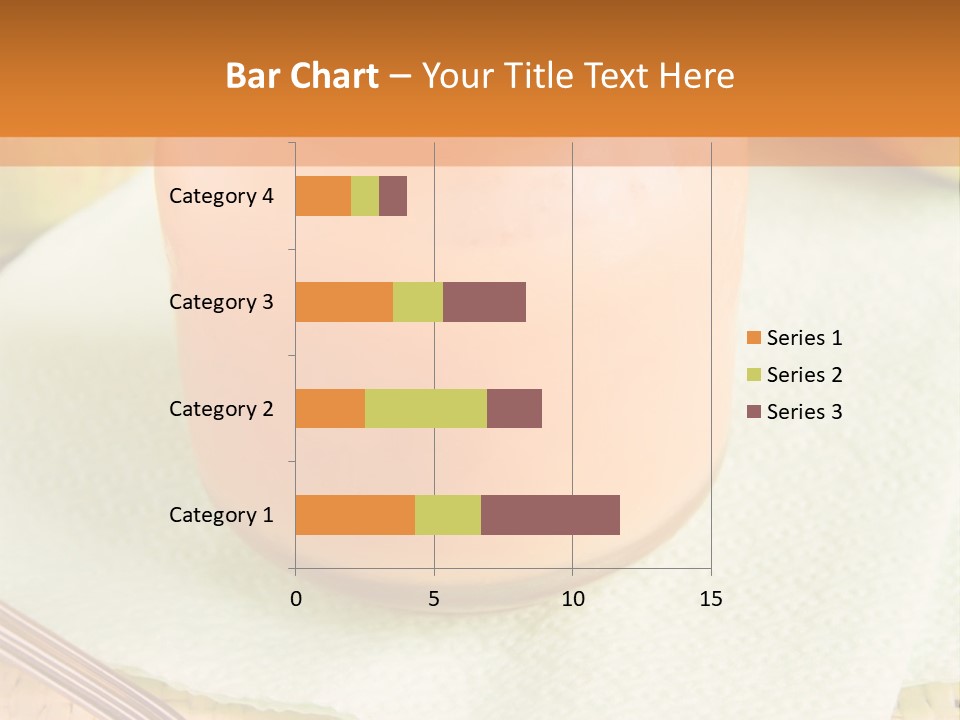 Bar Chart – Your Title Text Here

Category 4
Category 3
Category 2
Category 1

0 5 10 15

Series 1
Series 2
Series 3